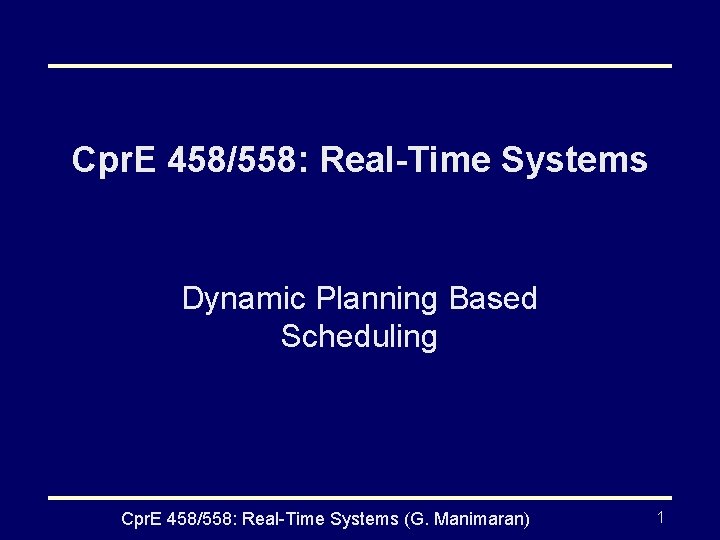 CprE 458/558: Real-Time Systems

Dynamic Planning Based Scheduling

CprE 458/558: Real-Time Systems (G. Manimaran)

1